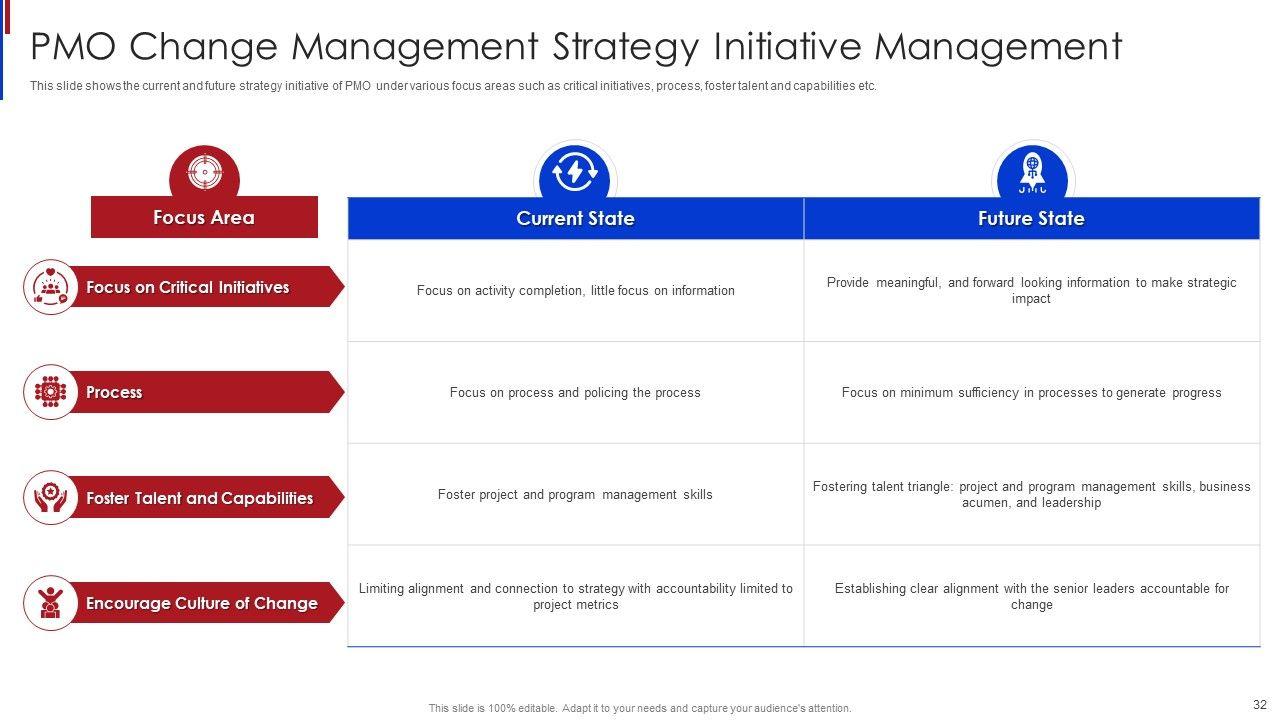 PMO Change Management Strategy Initiative Management

This slide shows the current and future strategy initiative of PMO under various focus areas such as critical initiatives, process, foster talent and capabilities etc.

| Focus Area | Current State | Future State |
|---|---|---|
| Focus on Critical Initiatives | Focus on activity completion, little focus on information | Provide meaningful, and forward looking information to make strategic impact |
| Process | Focus on process and policing the process | Focus on minimum sufficiency in processes to generate progress |
| Foster Talent and Capabilities | Foster project and program management skills | Fostering talent triangle: project and program management skills, business acumen, and leadership |
| Encourage Culture of Change | Limiting alignment and connection to strategy with accountability limited to project metrics | Establishing clear alignment with the senior leaders accountable for change |

This slide is 100% editable. Adapt it to your needs and capture your audience's attention.

32